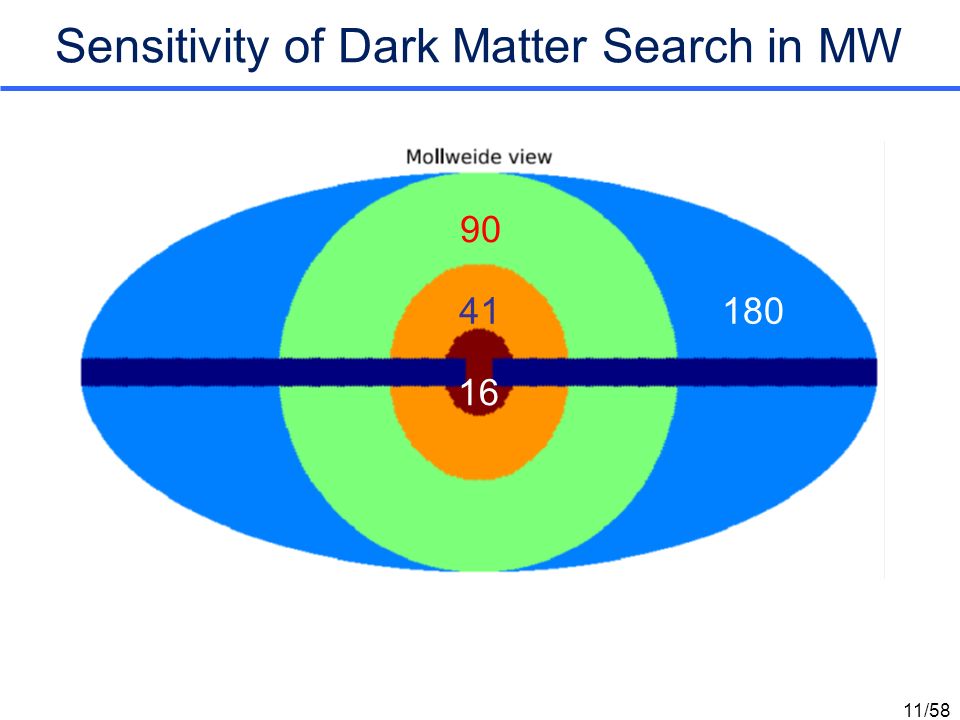 Sensitivity of Dark Matter Search in MW

Mollweide view

90

41

180

16

11/58